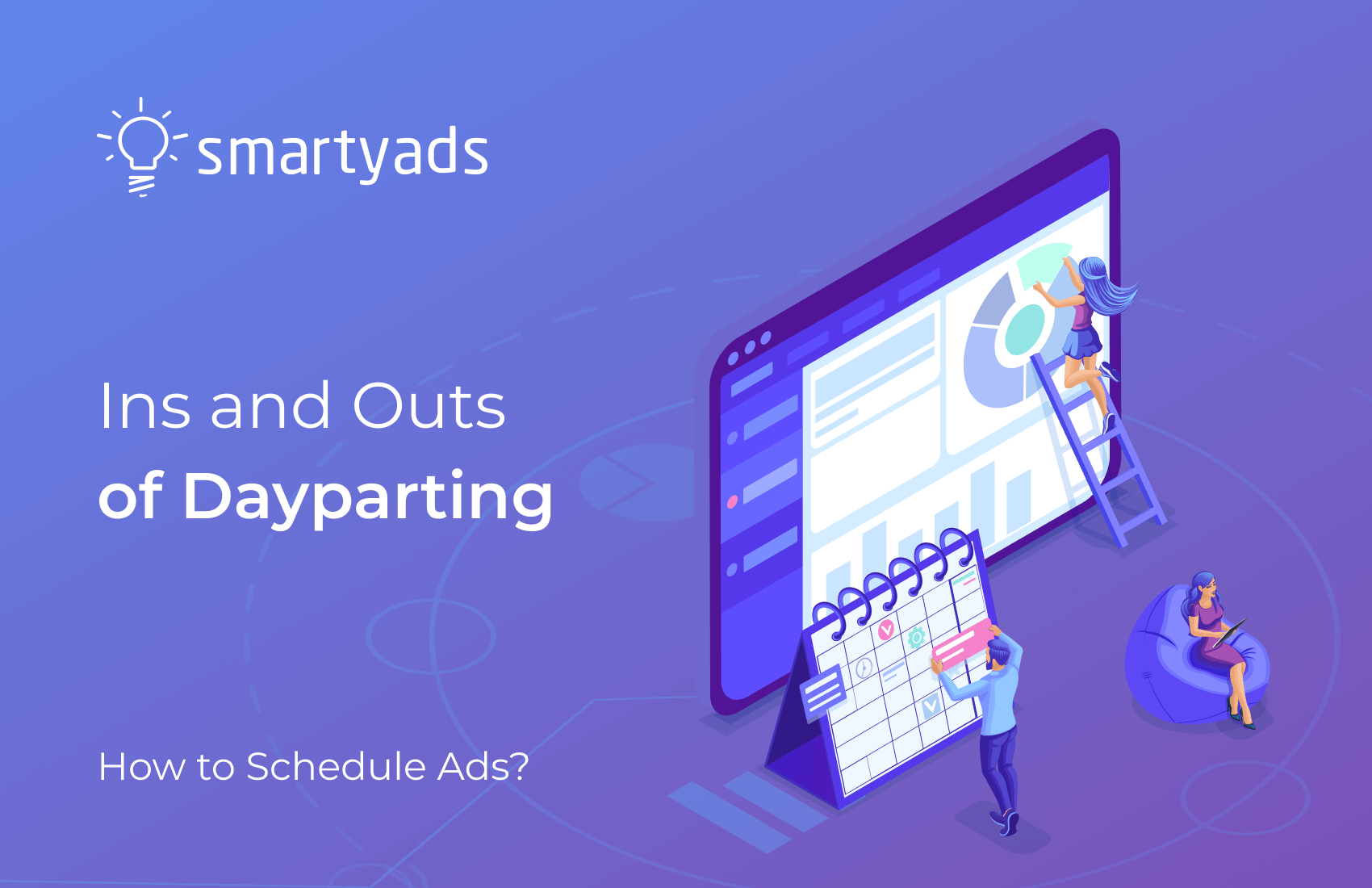 smartyads

Ins and Outs
of Dayparting

How to Schedule Ads?